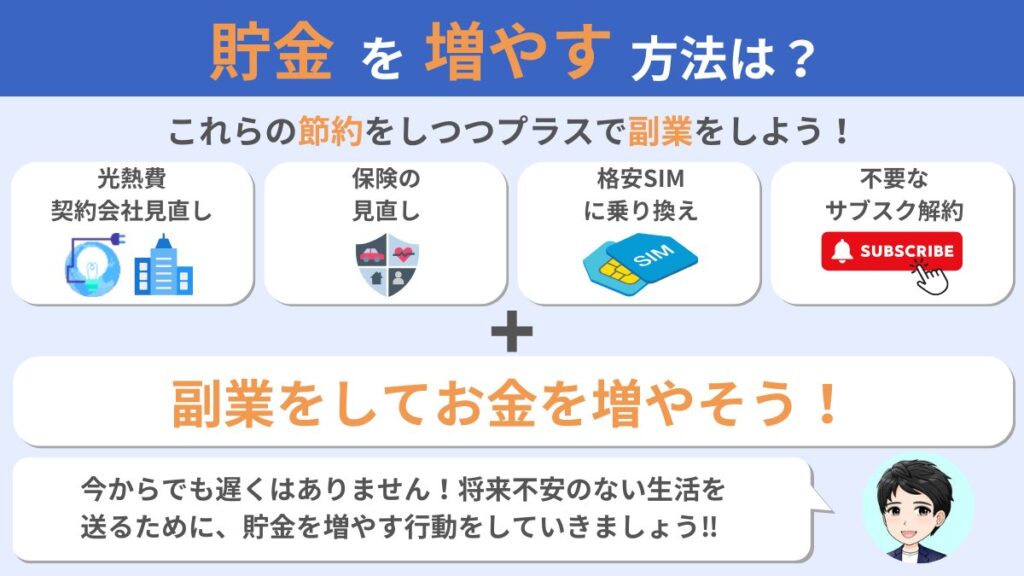 貯金 を 増やす 方法は？

これらの節約をしつつプラスで副業をしよう！

光熱費
契約会社見直し

保険の
見直し

格安SIM
に乗り換え

SIM

不要な
サブスク解約

SUBSCRIBE

＋

副業をしてお金を増やそう！

今からでも遅くはありません！将来不安のない生活を送るために、貯金を増やす行動をしていきましょう!!